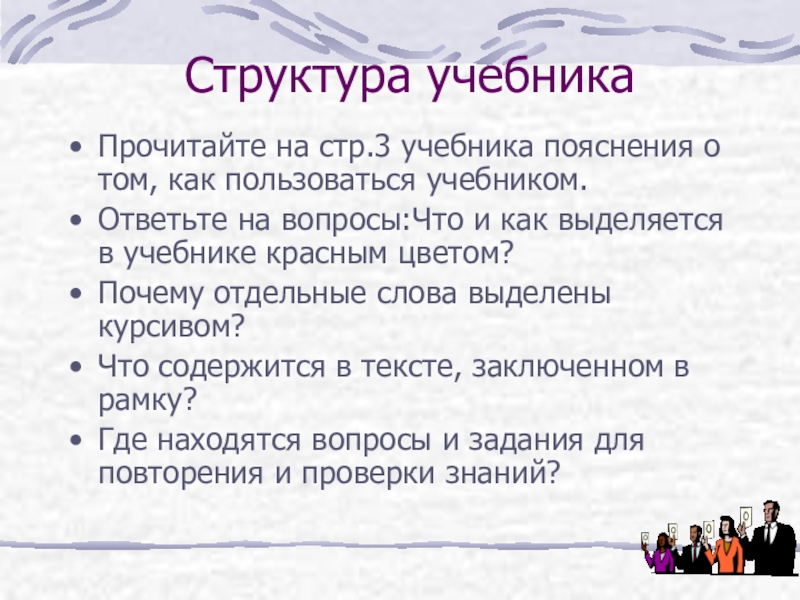 Структура учебника

• Прочитайте на стр.3 учебника пояснения о том, как пользоваться учебником.
• Ответьте на вопросы:Что и как выделяется в учебнике красным цветом?
• Почему отдельные слова выделены курсивом?
• Что содержится в тексте, заключенном в рамку?
• Где находятся вопросы и задания для повторения и проверки знаний?